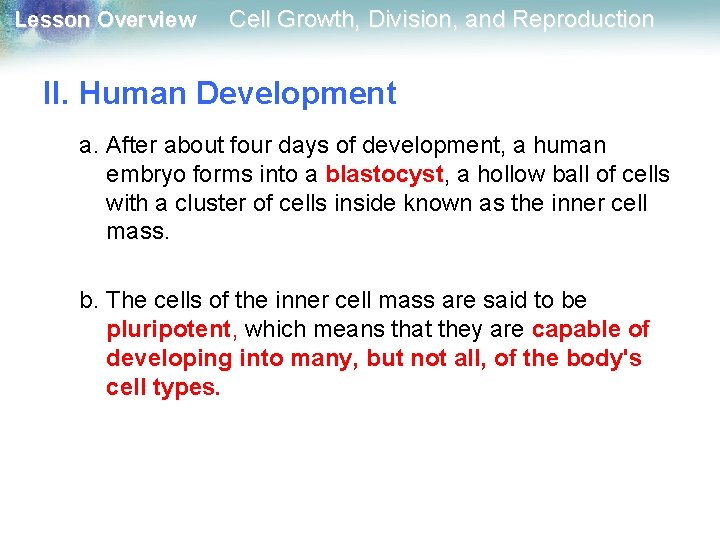 Lesson Overview Cell Growth, Division, and Reproduction

II. Human Development

a. After about four days of development, a human embryo forms into a blastocyst, a hollow ball of cells with a cluster of cells inside known as the inner cell mass.

b. The cells of the inner cell mass are said to be pluripotent, which means that they are capable of developing into many, but not all, of the body's cell types.